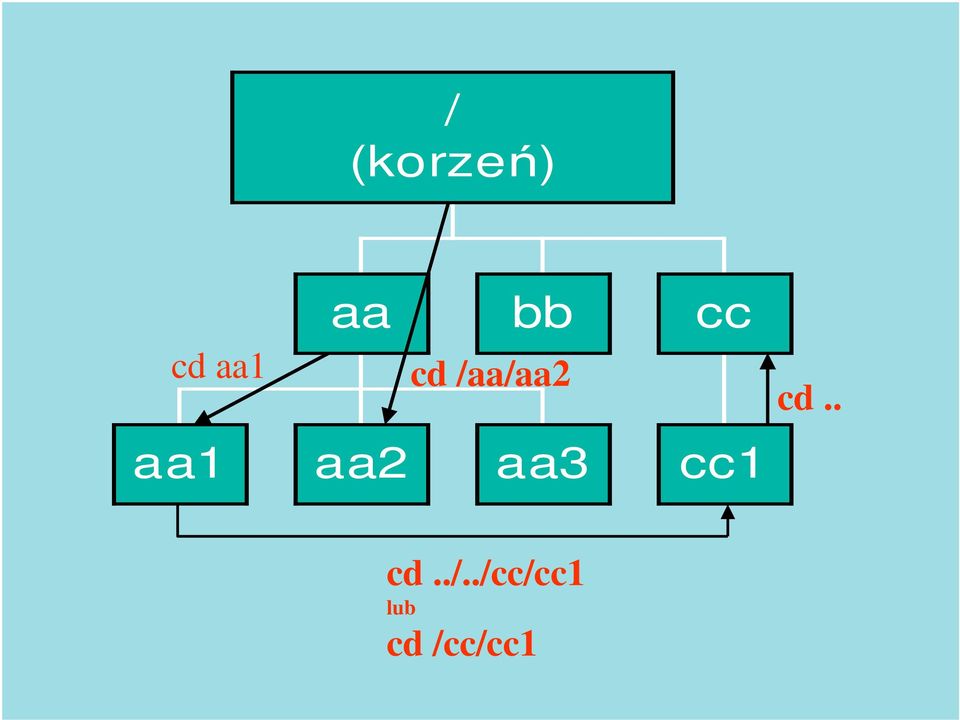 /
(korzeń)

aa

bb

cc

cd aa1

cd /aa/aa2

cd ..

aa1

aa2

aa3

cc1

cd ../../cc/cc1
lub
cd /cc/cc1